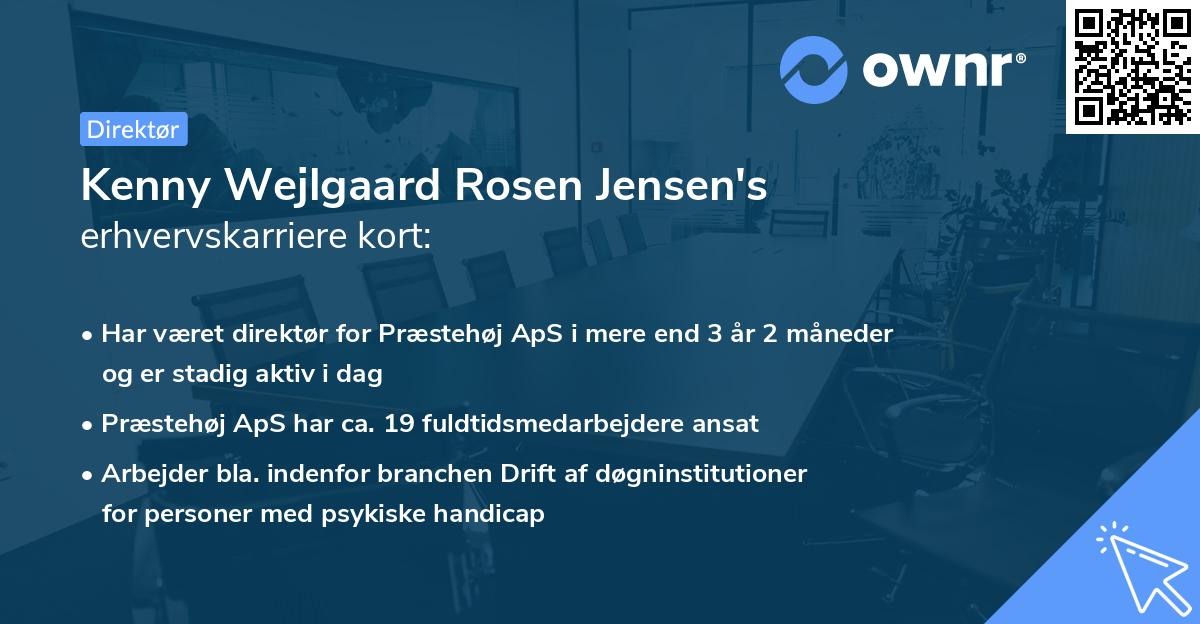 ownr®

Direktør

Kenny Wejlgaard Rosen Jensen's erhvervskarriere kort:

• Har været direktør for Præstehøj ApS i mere end 3 år 2 måneder og er stadig aktiv i dag

• Præstehøj ApS har ca. 19 fuldtidsmedarbejdere ansat

• Arbejder bla. indenfor branchen Drift af døgninstitutioner for personer med psykiske handicap